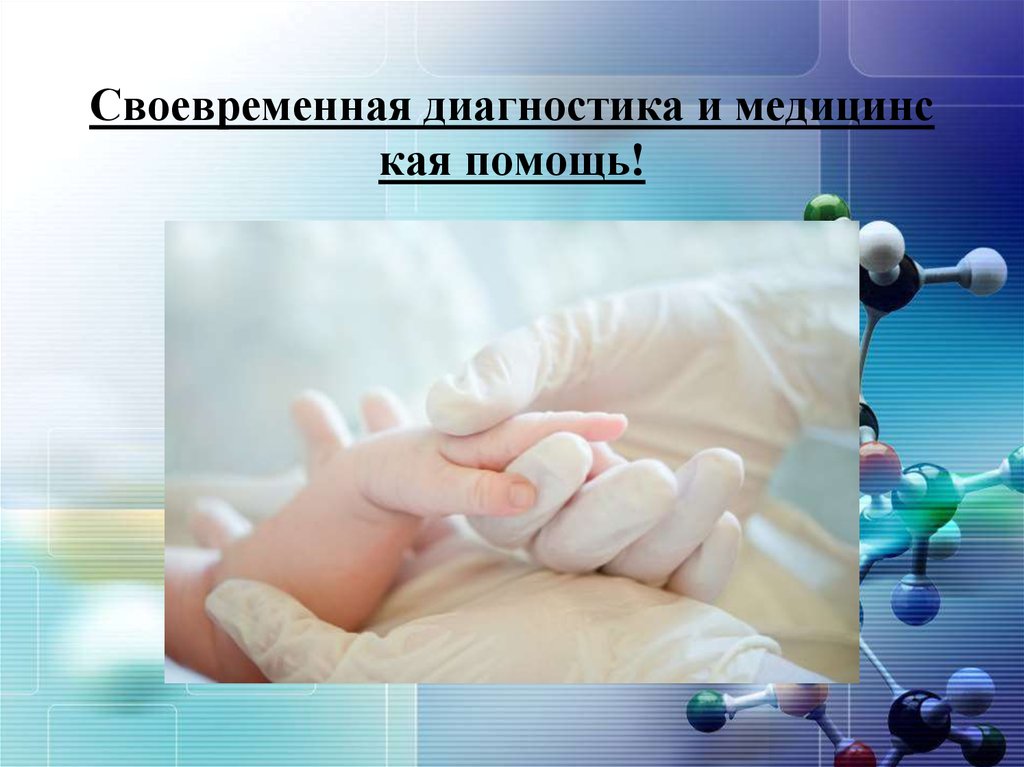 Своевременная диагностика и медицинс кая помощь!